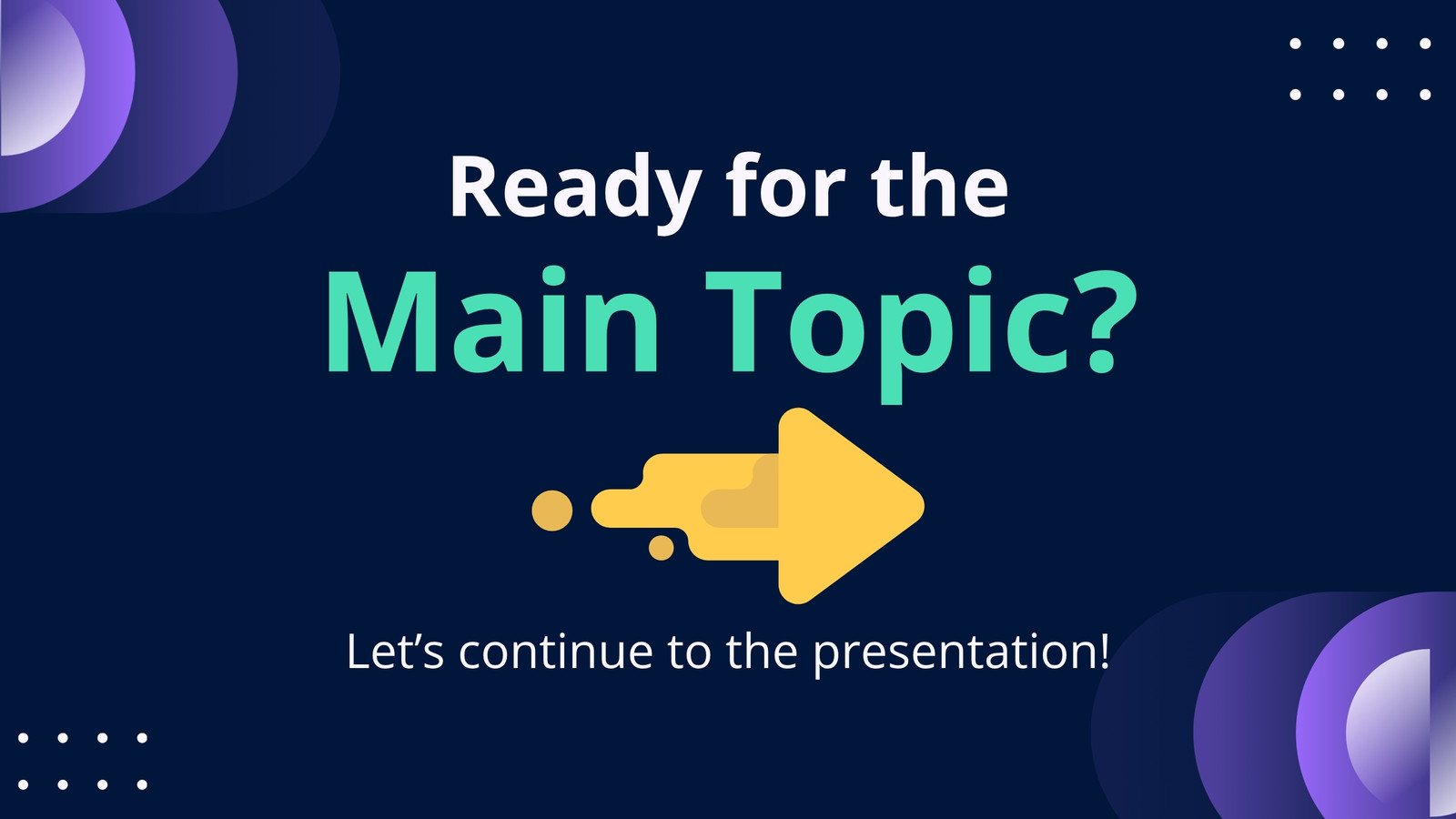 Ready for the
Main Topic?

Let’s continue to the presentation!